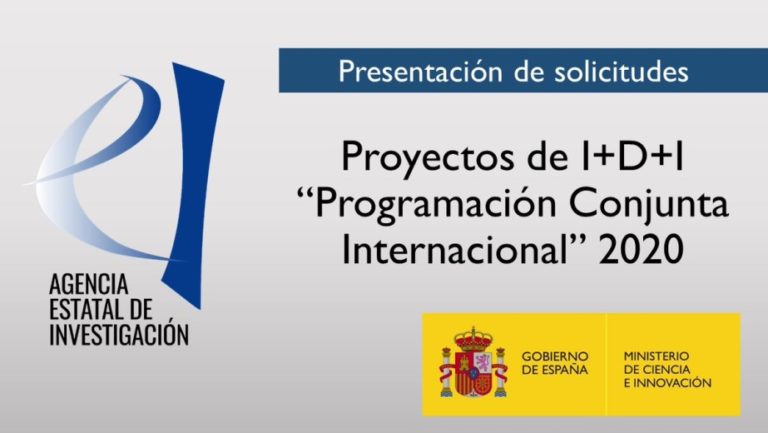 AGENCIA ESTATAL DE INVESTIGACIÓN

Presentación de solicitudes

Proyectos de I+D+I “Programación Conjunta Internacional” 2020

GOBIERNO DE ESPAÑA

MINISTERIO DE CIENCIA E INNOVACIÓN